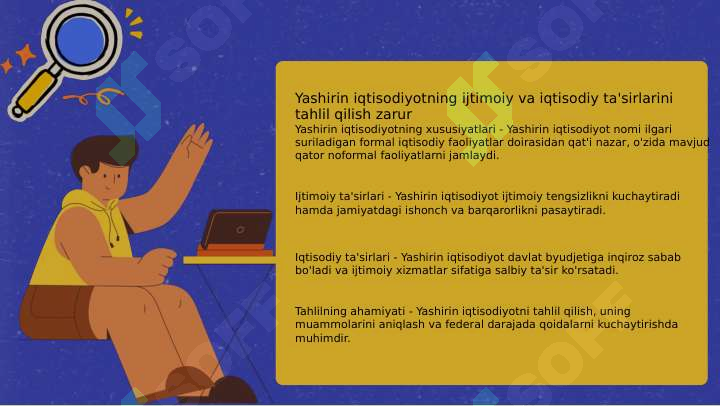 Yashirin iqtisodiyotning ijtimoiy va iqtisodiy ta'sirlarini tahlil qilish zarur

Yashirin iqtisodiyotning xususiyatlari - Yashirin iqtisodiyot nomi ilgari suriladigan formal iqtisodiy faoliyatlar doirasidan qat'i nazar, o'zida mavjud qator noformal faoliyatlarni jamlaydi.

Ijtimoiy ta'sirlari - Yashirin iqtisodiyot ijtimoiy tengsizlikni kuchaytiradi hamda jamiyatdagi ishonch va barqarorlikni pasaytiradi.

Iqtisodiy ta'sirlari - Yashirin iqtisodiyot davlat byudjetiga inqiroz sabab bo'ladi va ijtimoiy xizmatlar sifatiga salbiy ta'sir ko'rsatadi.

Tahlilning ahamiyati - Yashirin iqtisodiyotni tahlil qilish, uning muammolarini aniqlash va federal darajada qoidalarni kuchaytirishda muhimdir.